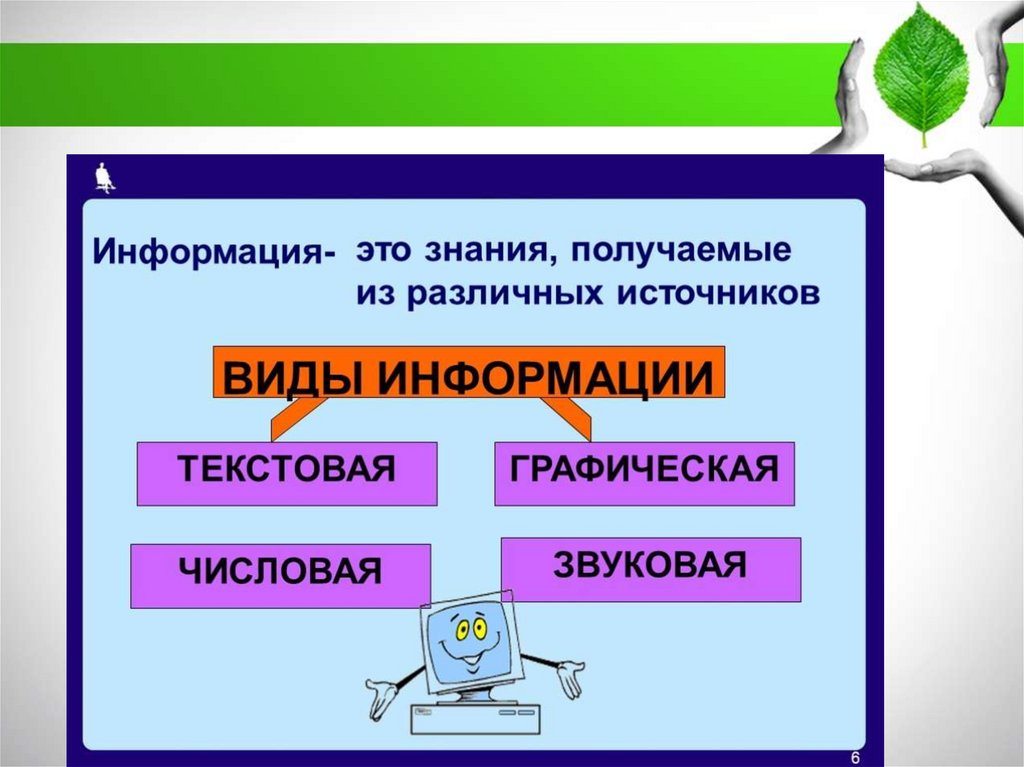 Информация- это знания, получаемые из различных источников

ВИДЫ ИНФОРМАЦИИ

ТЕКСТОВАЯ

ГРАФИЧЕСКАЯ

ЧИСЛОВАЯ

ЗВУКОВАЯ

6